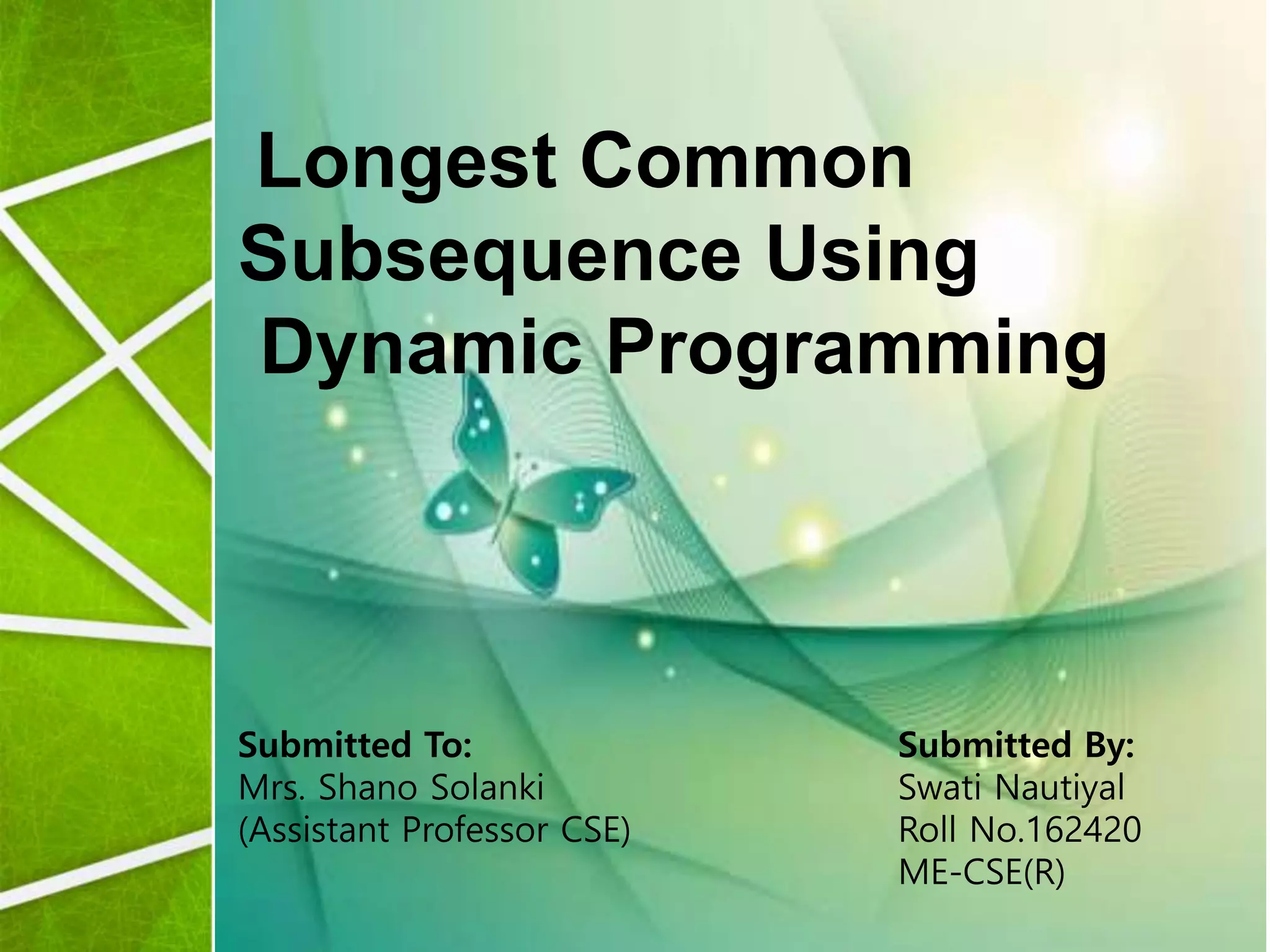 Longest Common Subsequence Using Dynamic Programming

Submitted To:
Mrs. Shano Solanki
(Assistant Professor CSE)

Submitted By:
Swati Nautiyal
Roll No.162420
ME-CSE(R)